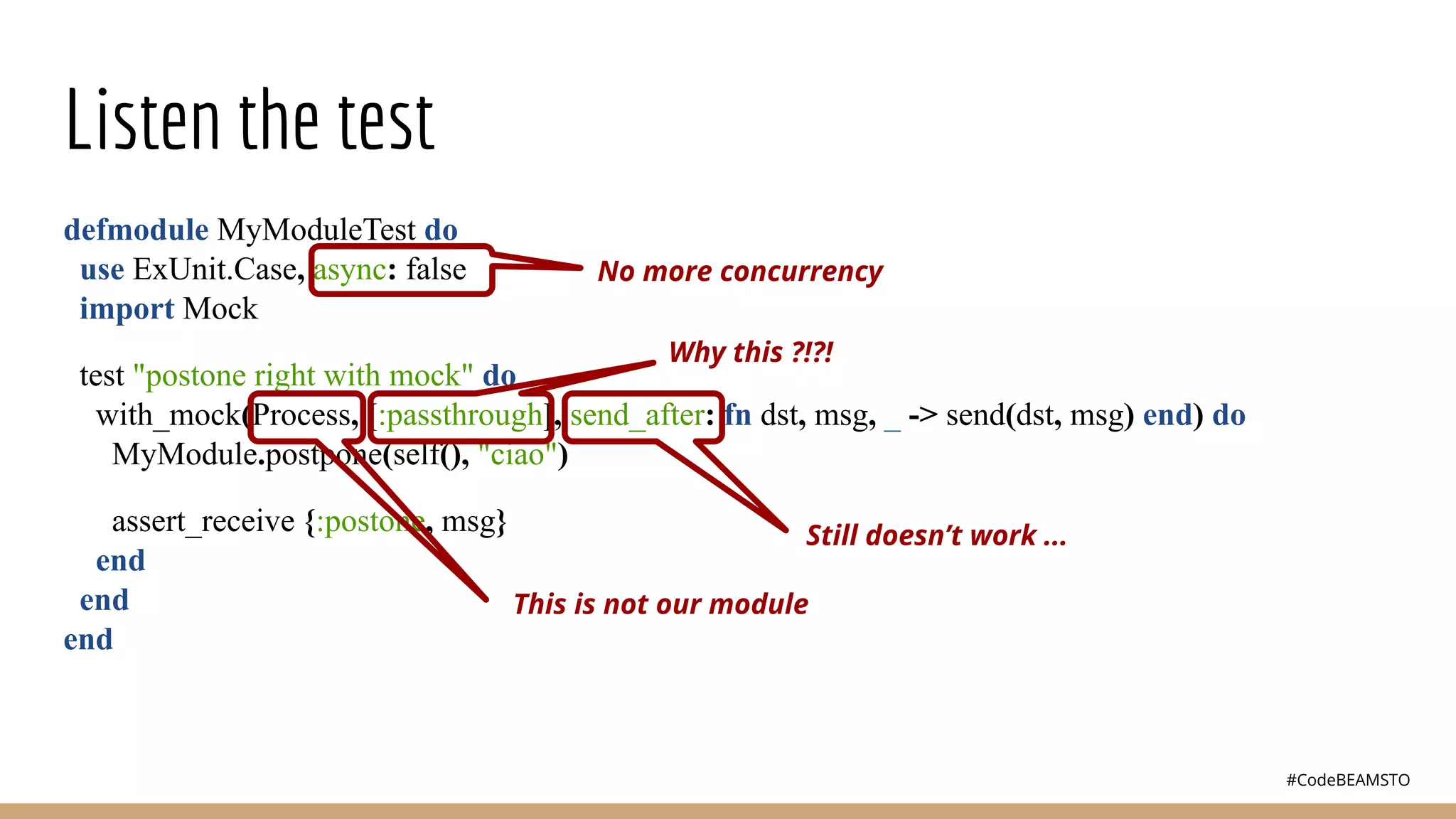 Listen the test

defmodule MyModuleTest do
  use ExUnit.Case, async: false
  import Mock

  test "postone right with mock" do
    with_mock(Process, [:passthrough], send_after: fn dst, msg, _ -> send(dst, msg) end) do
      MyModule.postpone(self(), "ciao")

      assert_receive {:postone, msg}
    end
  end
end

No more concurrency

Why this ?!?!

Still doesn't work ...

This is not our module

#CodeBEAMSTO